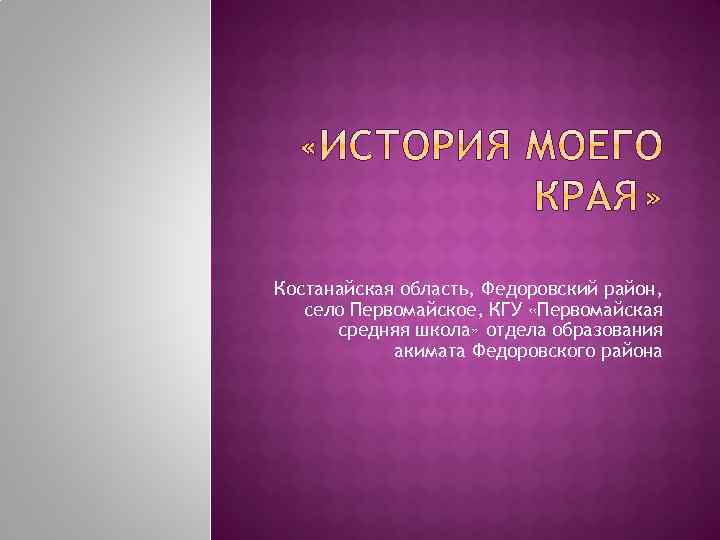 «ИСТОРИЯ МОЕГО КРАЯ»

Костанайская область, Федоровский район, село Первомайское, КГУ «Первомайская средняя школа» отдела образования акимата Федоровского района